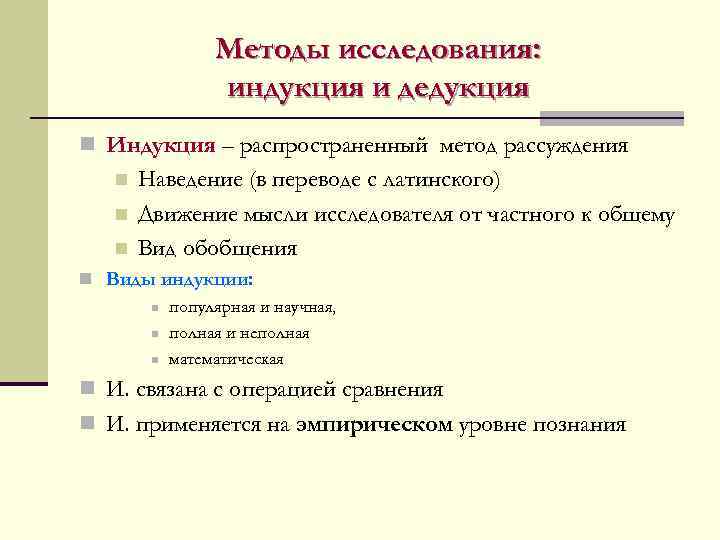 Методы исследования: индукция и дедукция

Индукция – распространенный метод рассуждения

Наведение (в переводе с латинского)

Движение мысли исследователя от частного к общему

Вид обобщения

Виды индукции:

популярная и научная,

полная и неполная

математическая

И. связана с операцией сравнения

И. применяется на эмпирическом уровне познания